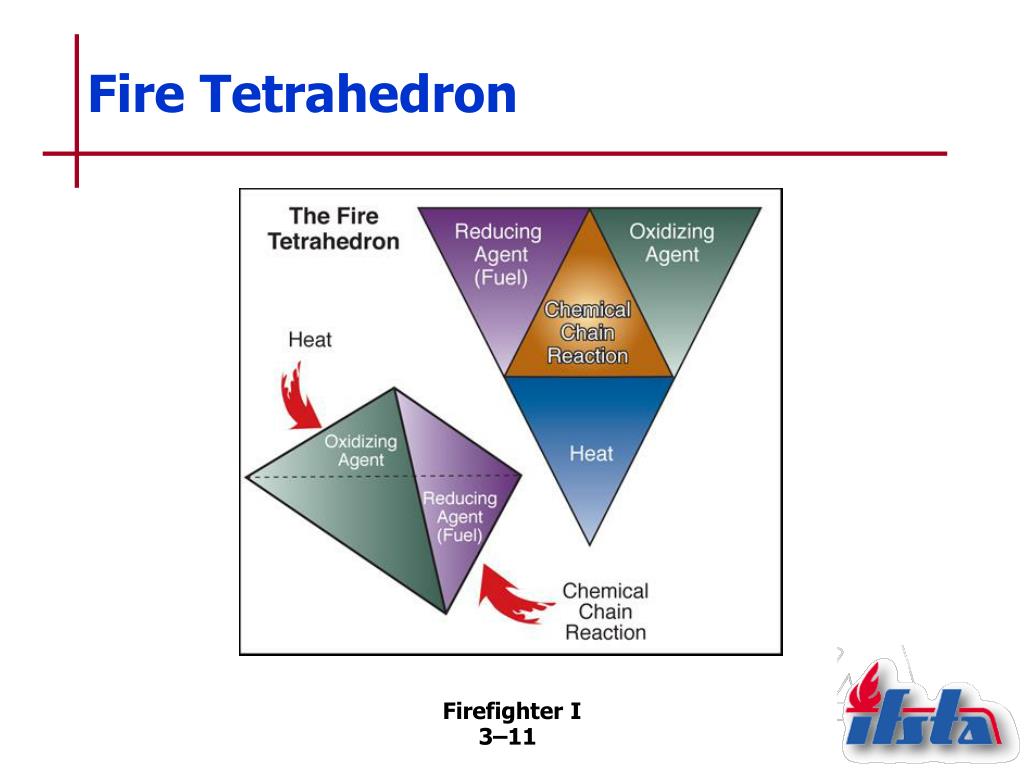 Fire Tetrahedron

The Fire Tetrahedron

Reducing Agent (Fuel)

Oxidizing Agent

Chemical Chain Reaction

Heat

Heat

Oxidizing Agent

Reducing Agent (Fuel)

Chemical Chain Reaction

Firefighter I
3–11

ifsta